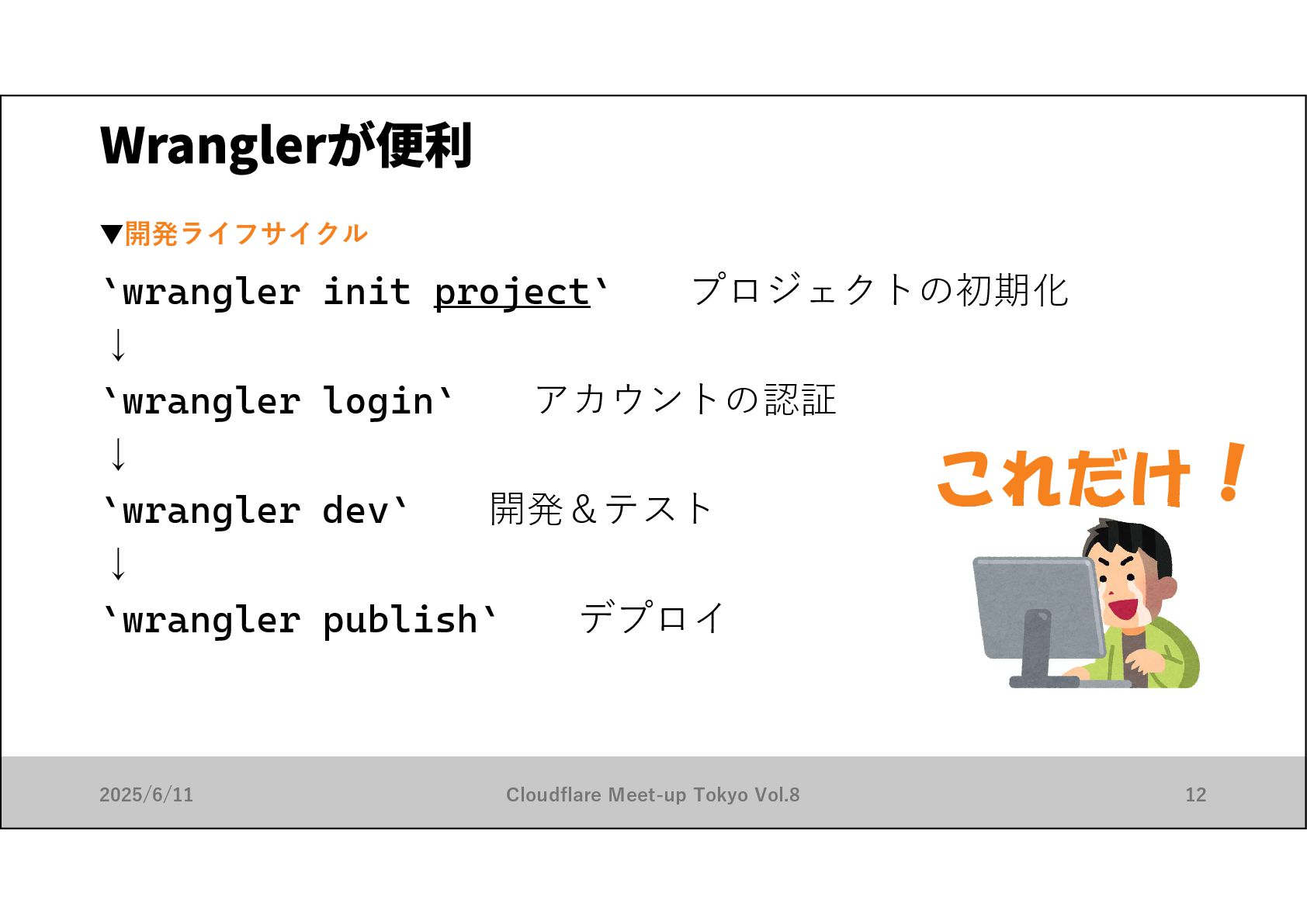 Wranglerが便利

▼開発ライフサイクル

`wrangler init project` プロジェクトの初期化
↓
`wrangler login` アカウントの認証
↓
`wrangler dev` 開発＆テスト
↓
`wrangler publish` デプロイ

これだけ！

2025/6/11

Cloudflare Meet-up Tokyo Vol.8

12